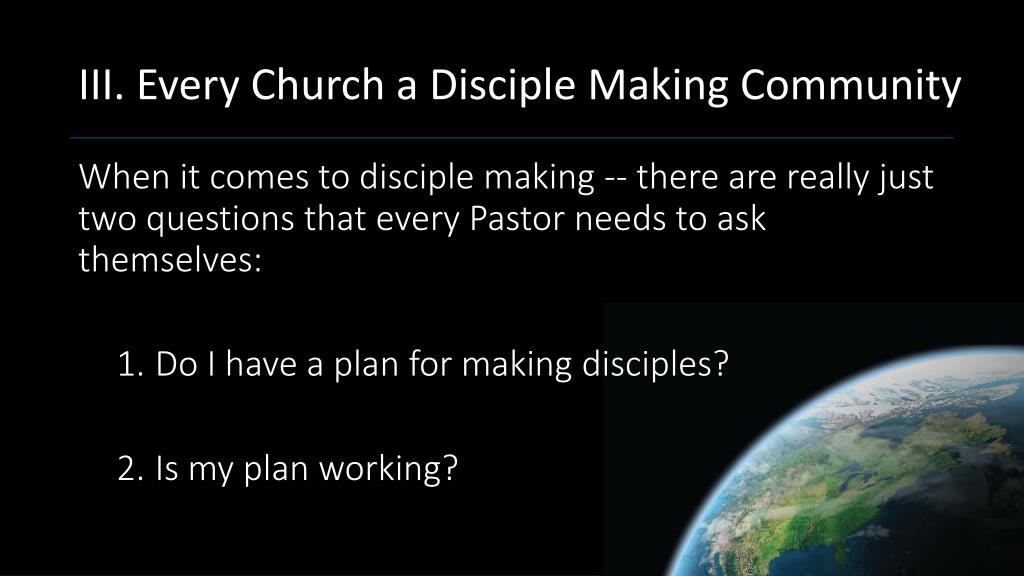 III. Every Church a Disciple Making Community

When it comes to disciple making -- there are really just two questions that every Pastor needs to ask themselves:

1. Do I have a plan for making disciples?

2. Is my plan working?